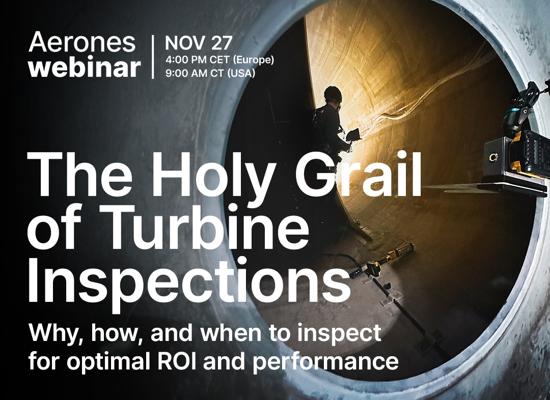 Aerones webinar

NOV 27
4:00 PM CET (Europe)
9:00 AM CT (USA)

The Holy Grail of Turbine Inspections

Why, how, and when to inspect for optimal ROI and performance